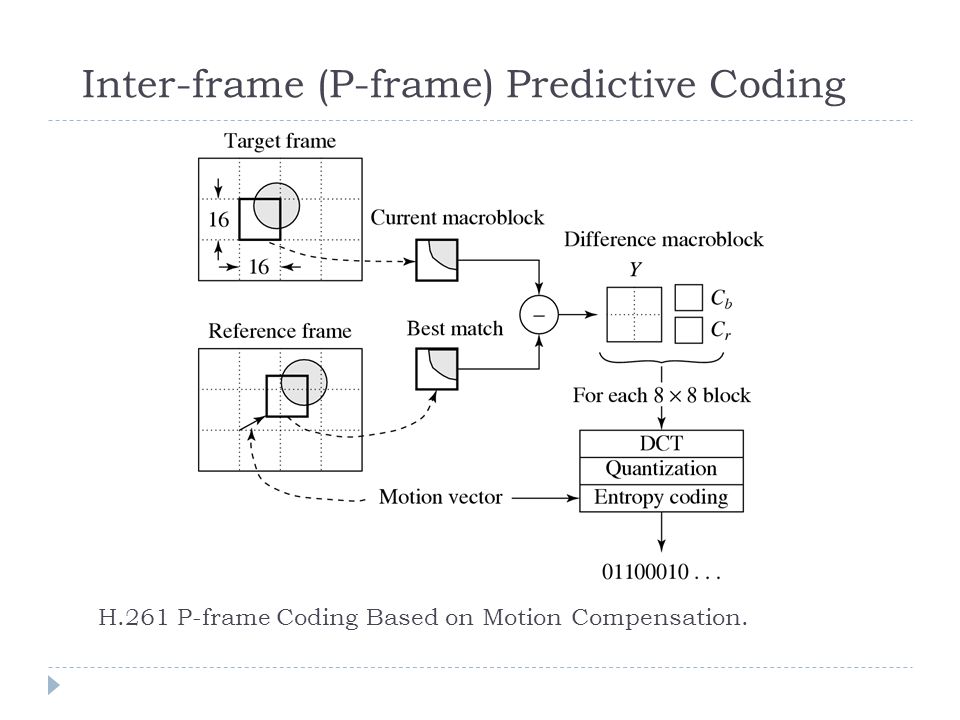 Inter-frame (P-frame) Predictive Coding

Target frame

16

16

Current macroblock

Difference macroblock

$Y$

$C_b$

$C_r$

$-$

Reference frame

Best match

For each $8 \times 8$ block

DCT

Quantization

Entropy coding

Motion vector

01100010 . . .

H.261 P-frame Coding Based on Motion Compensation.